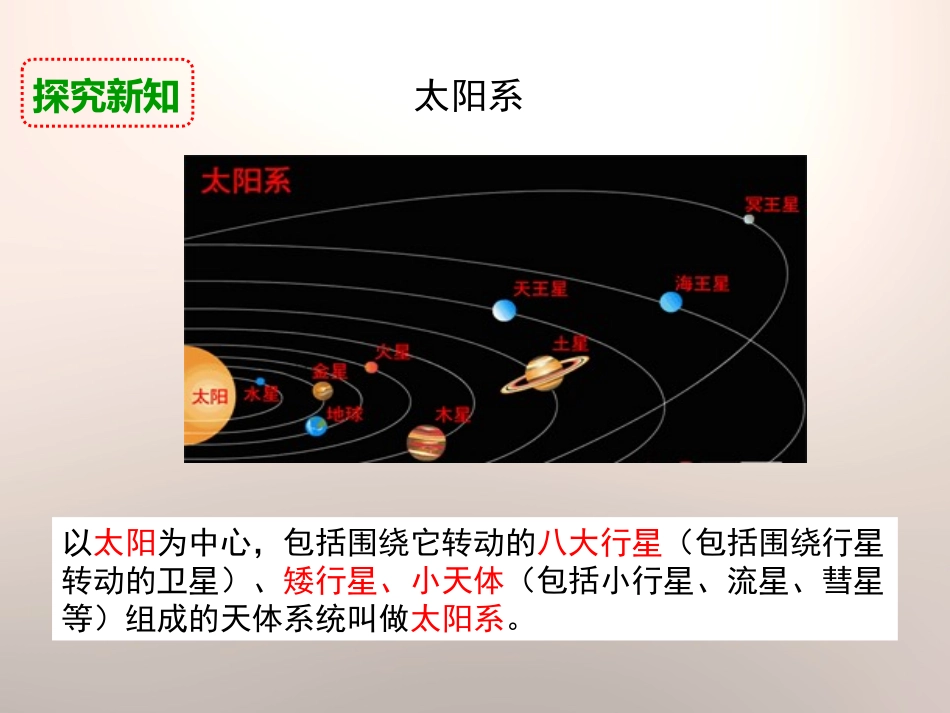 探究新知

太阳系

太阳系

冥王星

天王星

海王星

土星

火星

金星

太阳

水星

地球

木星

以太阳为中心，包括围绕它转动的八大行星（包括围绕行星转动的卫星）、矮行星、小天体（包括小行星、流星、彗星等）组成的天体系统叫做太阳系。